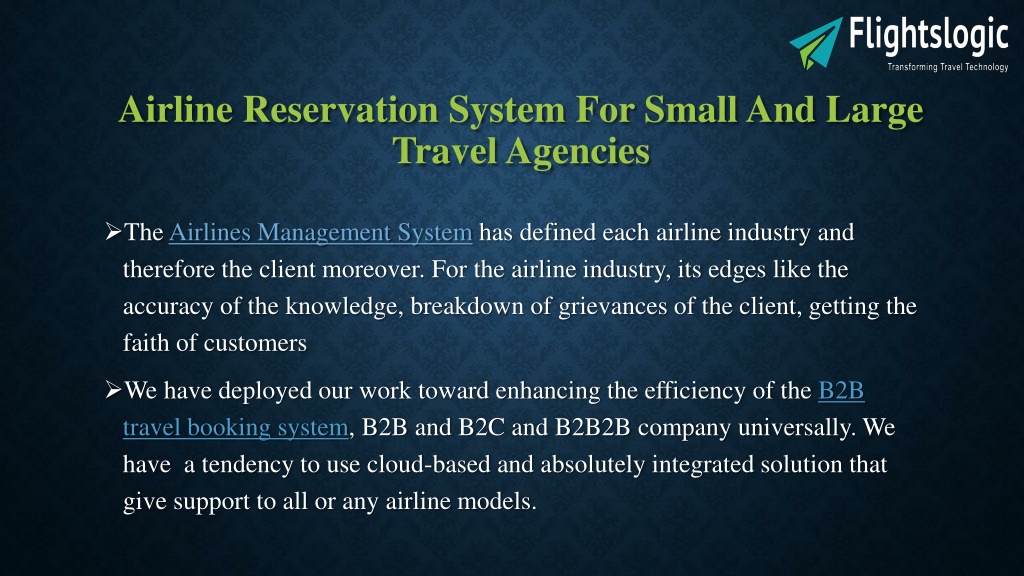 Flightslogic
Transforming Travel Technology

Airline Reservation System For Small And Large Travel Agencies

➢The Airlines Management System has defined each airline industry and therefore the client moreover. For the airline industry, its edges like the accuracy of the knowledge, breakdown of grievances of the client, getting the faith of customers

➢We have deployed our work toward enhancing the efficiency of the B2B travel booking system, B2B and B2C and B2B2B company universally. We have a tendency to use cloud-based and absolutely integrated solution that give support to all or any airline models.